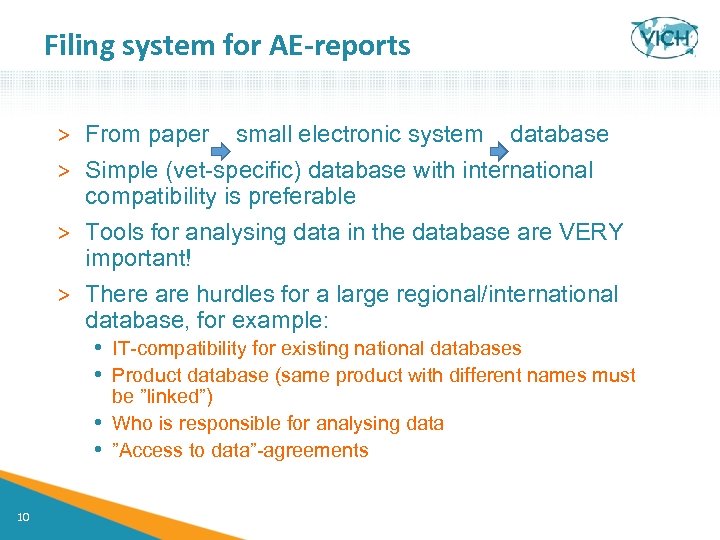 Filing system for AE-reports

VICH

> From paper small electronic system database

> Simple (vet-specific) database with international compatibility is preferable

> Tools for analysing data in the database are VERY important!

> There are hurdles for a large regional/international database, for example:

• IT-compatibility for existing national databases
• Product database (same product with different names must be ”linked”)
• Who is responsible for analysing data
• ”Access to data”-agreements

10